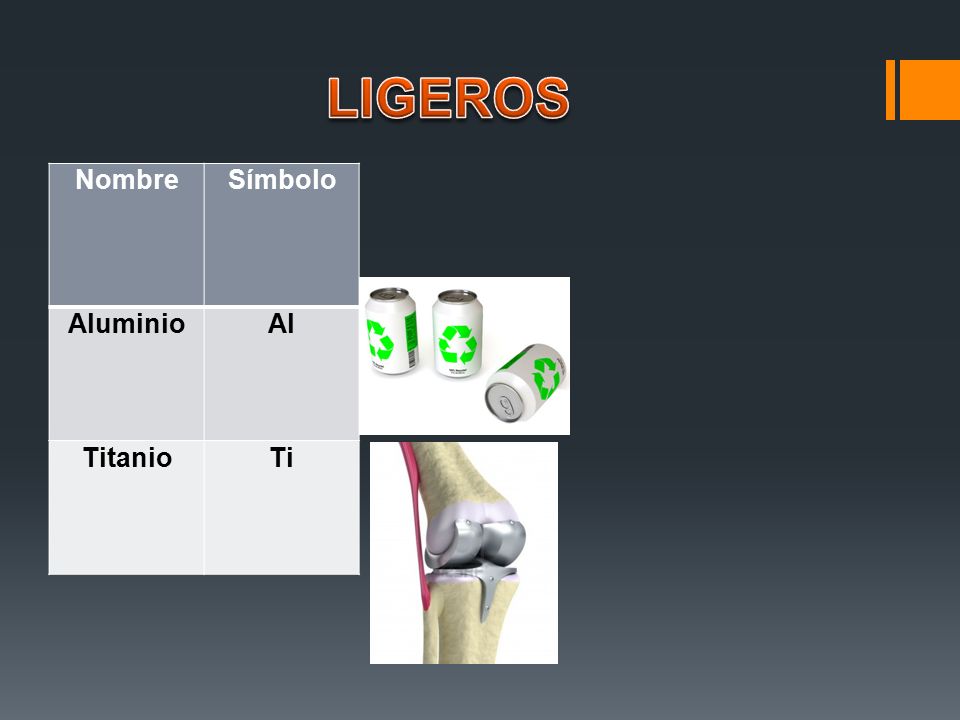 LIGEROS

| Nombre | Símbolo |
|---|---|
| Aluminio | Al |
| Titanio | Ti |